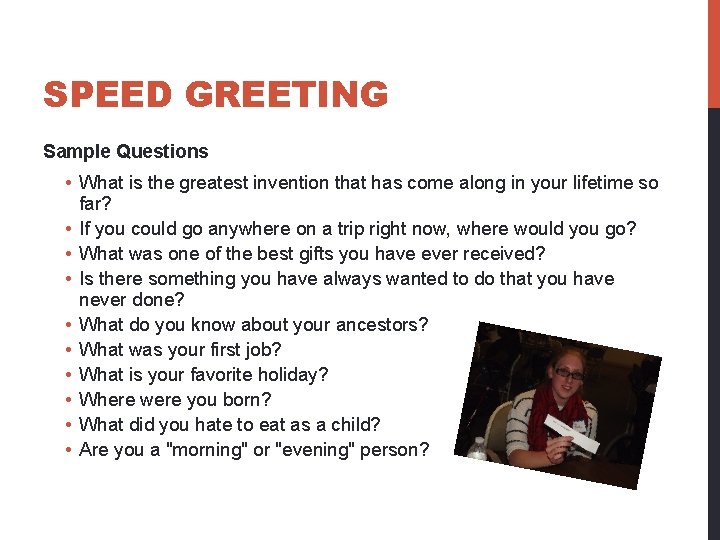 SPEED GREETING

Sample Questions

• What is the greatest invention that has come along in your lifetime so far?
• If you could go anywhere on a trip right now, where would you go?
• What was one of the best gifts you have ever received?
• Is there something you have always wanted to do that you have never done?
• What do you know about your ancestors?
• What was your first job?
• What is your favorite holiday?
• Where were you born?
• What did you hate to eat as a child?
• Are you a "morning" or "evening" person?